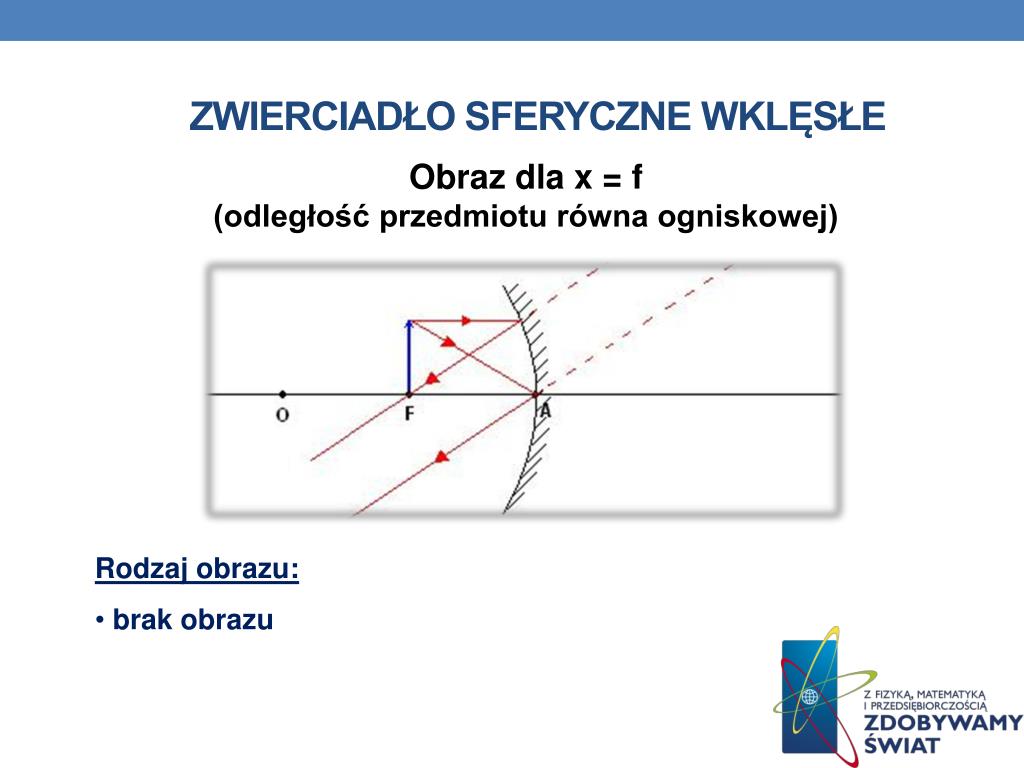 ZWIERCIADŁO SFERYCZNE WKLĘSŁE

Obraz dla x = f
(odległość przedmiotu równa ogniskowej)

O
F
A

Rodzaj obrazu:

• brak obrazu

Z FIZYKĄ, MATEMATYKĄ I PRZEDSIĘBIORCZOŚCIĄ
ZDOBYWAMY ŚWIAT